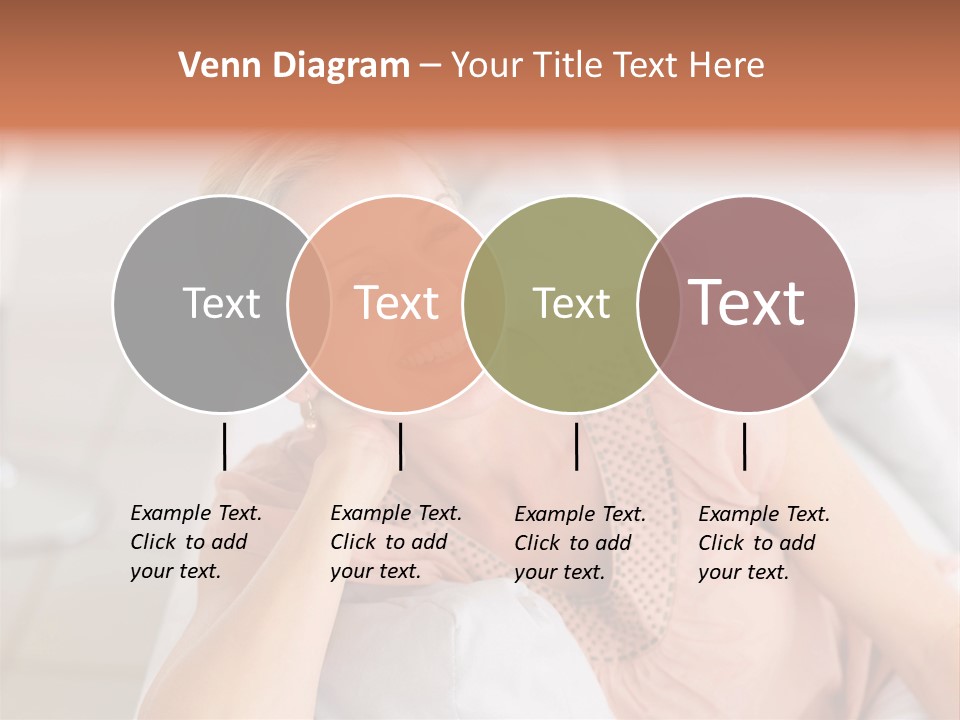 Venn Diagram – Your Title Text Here

Text

Text

Text

Text

Example Text. Click to add your text.

Example Text. Click to add your text.

Example Text. Click to add your text.

Example Text. Click to add your text.